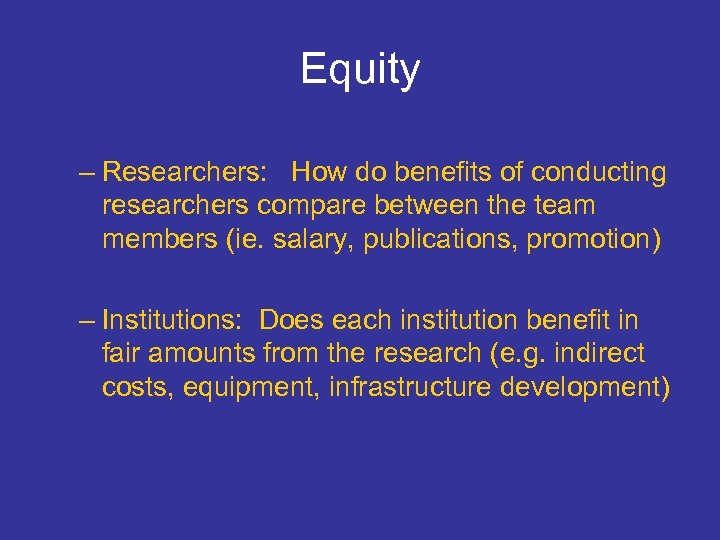 Equity

– Researchers: How do benefits of conducting researchers compare between the team members (ie. salary, publications, promotion)

– Institutions: Does each institution benefit in fair amounts from the research (e.g. indirect costs, equipment, infrastructure development)